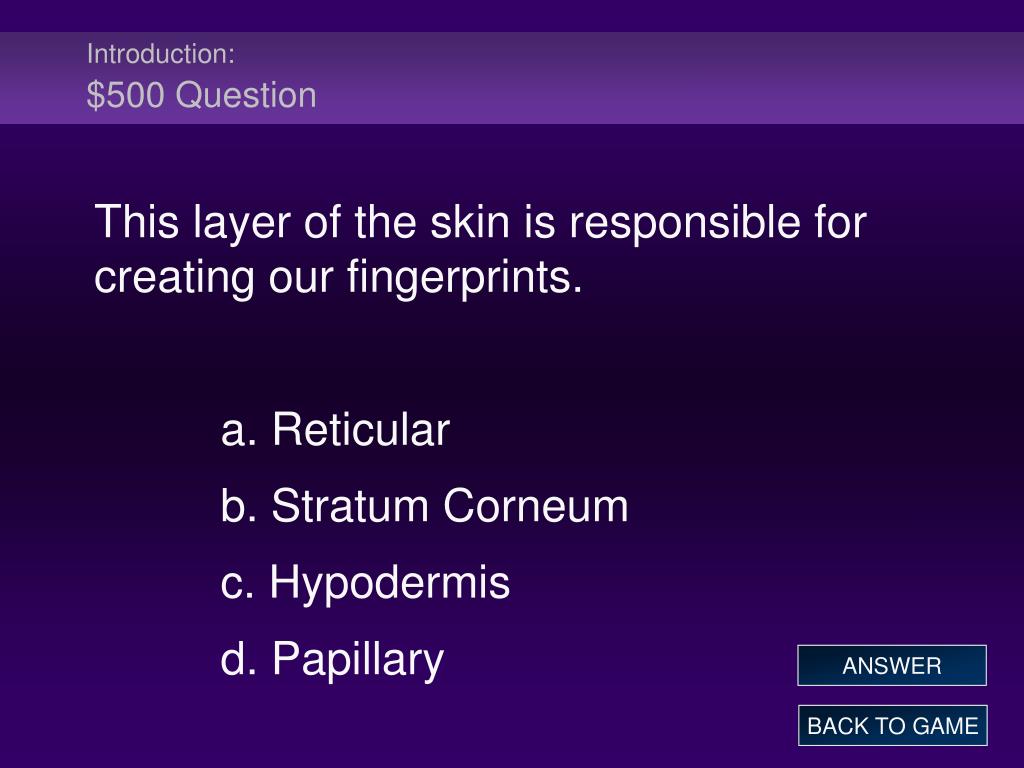 Introduction:
\$500 Question

This layer of the skin is responsible for creating our fingerprints.

a. Reticular

b. Stratum Corneum

c. Hypodermis

d. Papillary

ANSWER

BACK TO GAME